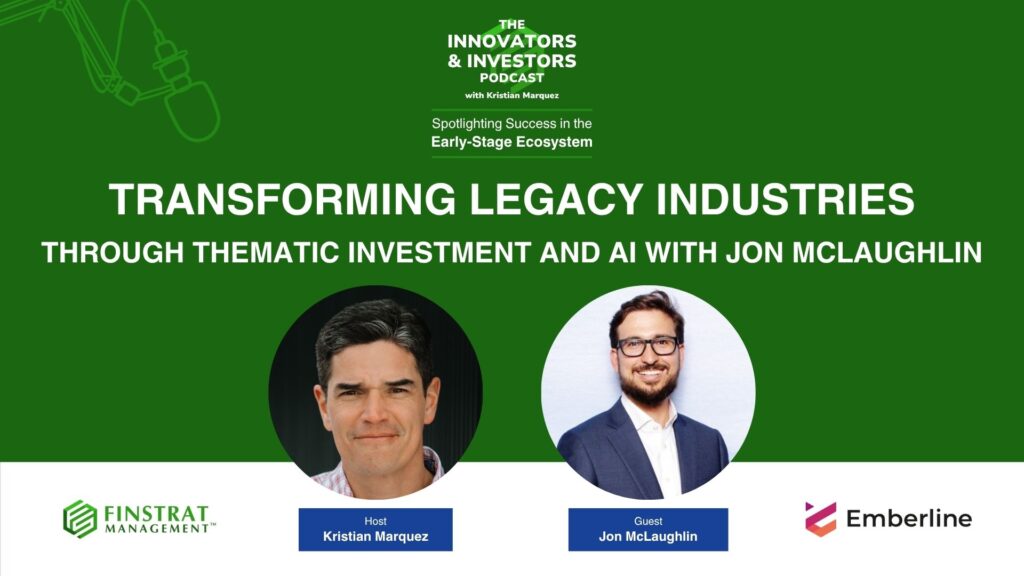 THE INNOVATORS & INVESTORS PODCAST
with Kristian Marquez

Spotlighting Success in the Early-Stage Ecosystem

TRANSFORMING LEGACY INDUSTRIES
THROUGH THEMATIC INVESTMENT AND AI WITH JON MCLAUGHLIN

FINSTRAT MANAGEMENT™

Host
Kristian Marquez

Guest
Jon McLaughlin

Emberline